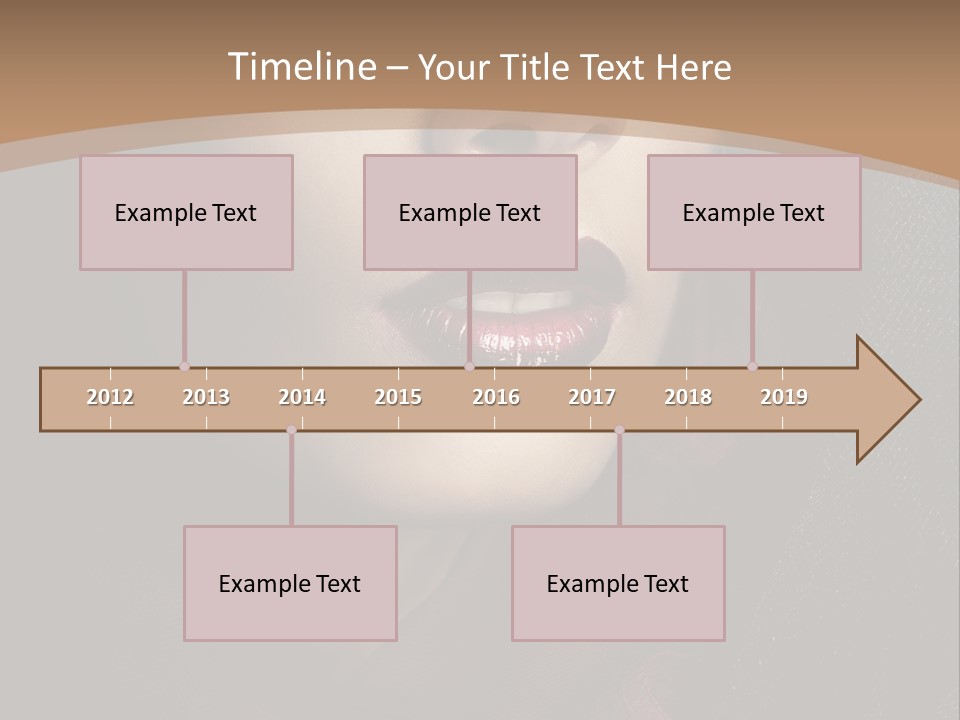 Timeline – Your Title Text Here

Example Text

Example Text

Example Text

2012 2013 2014 2015 2016 2017 2018 2019

Example Text

Example Text